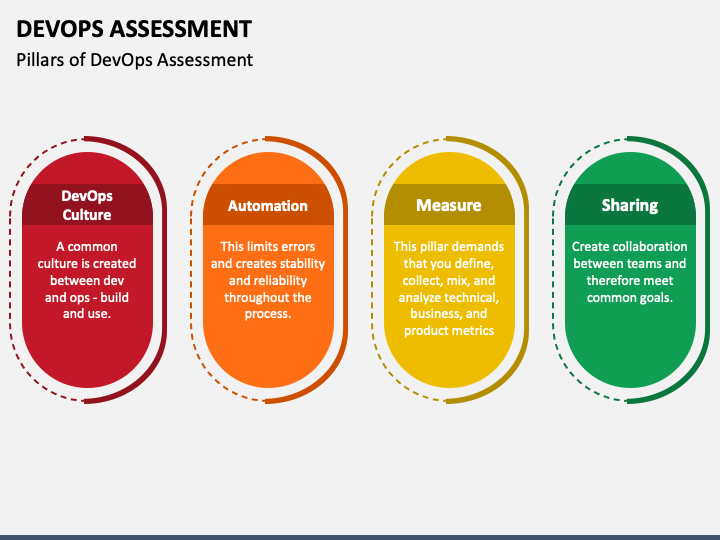 DEVOPS ASSESSMENT

Pillars of DevOps Assessment

DevOps Culture

A common culture is created between dev and ops - build and use.

Automation

This limits errors and creates stability and reliability throughout the process.

Measure

This pillar demands that you define, collect, mix, and analyze technical, business, and product metrics

Sharing

Create collaboration between teams and therefore meet common goals.